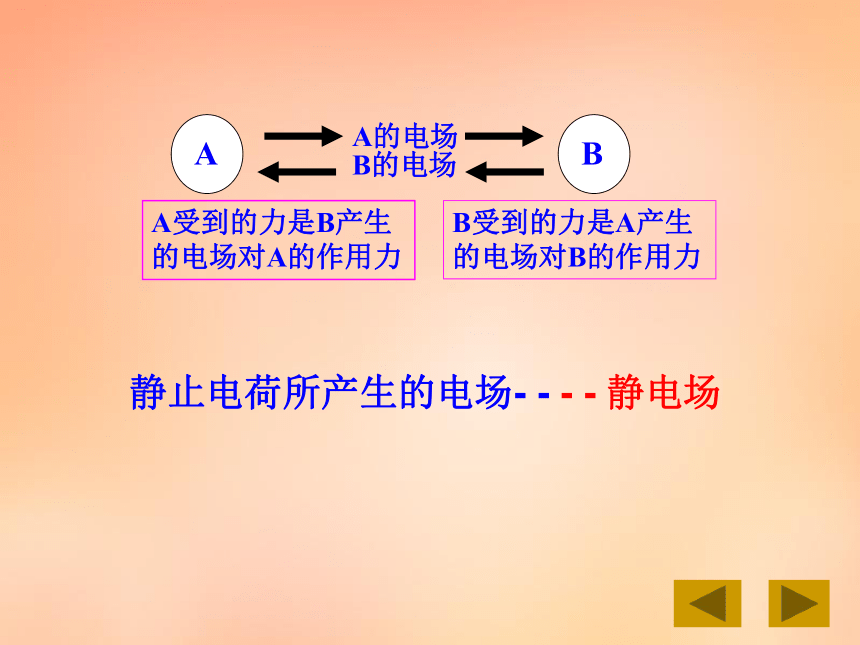 A

A的电场
B的电场

B

A受到的力是B产生的电场对A的作用力

B受到的力是A产生的电场对B的作用力

静止电荷所产生的电场- - - - 静电场